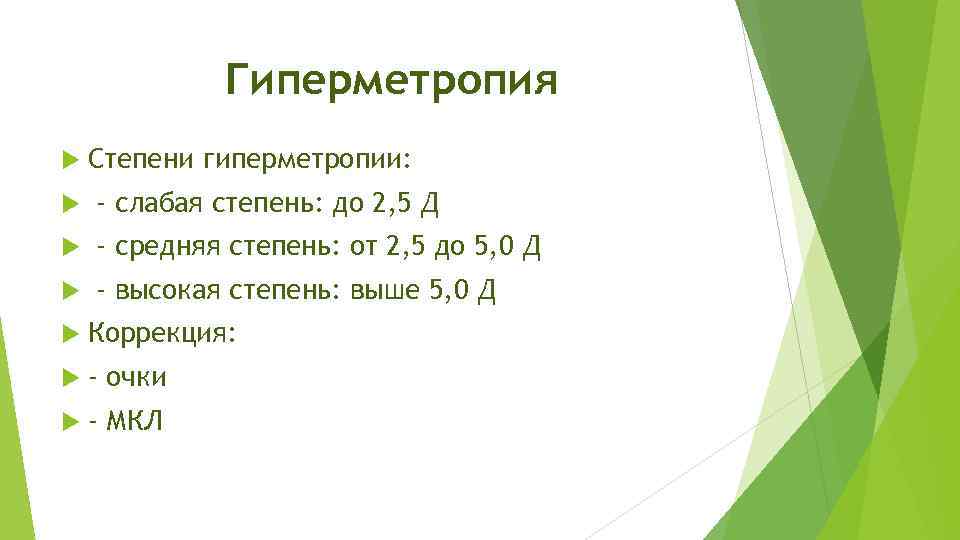 Гиперметропия

Степени гиперметропии:

- слабая степень: до 2,5 Д

- средняя степень: от 2,5 до 5,0 Д

- высокая степень: выше 5,0 Д

Коррекция:

- очки

- МКЛ